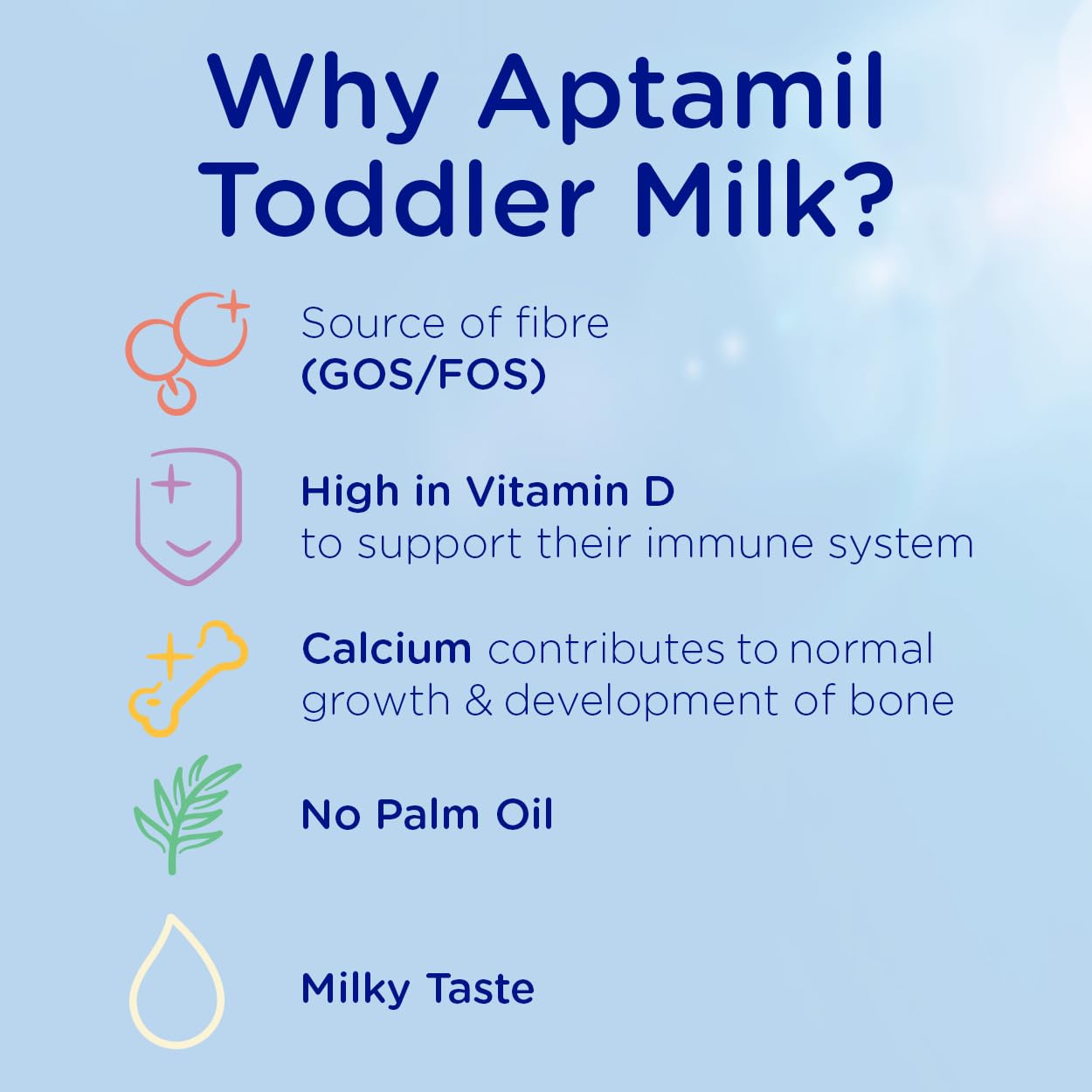 Why Aptamil Toddler Milk?

Source of fibre (GOS/FOS)

High in Vitamin D to support their immune system

Calcium contributes to normal growth & development of bone

No Palm Oil

Milky Taste